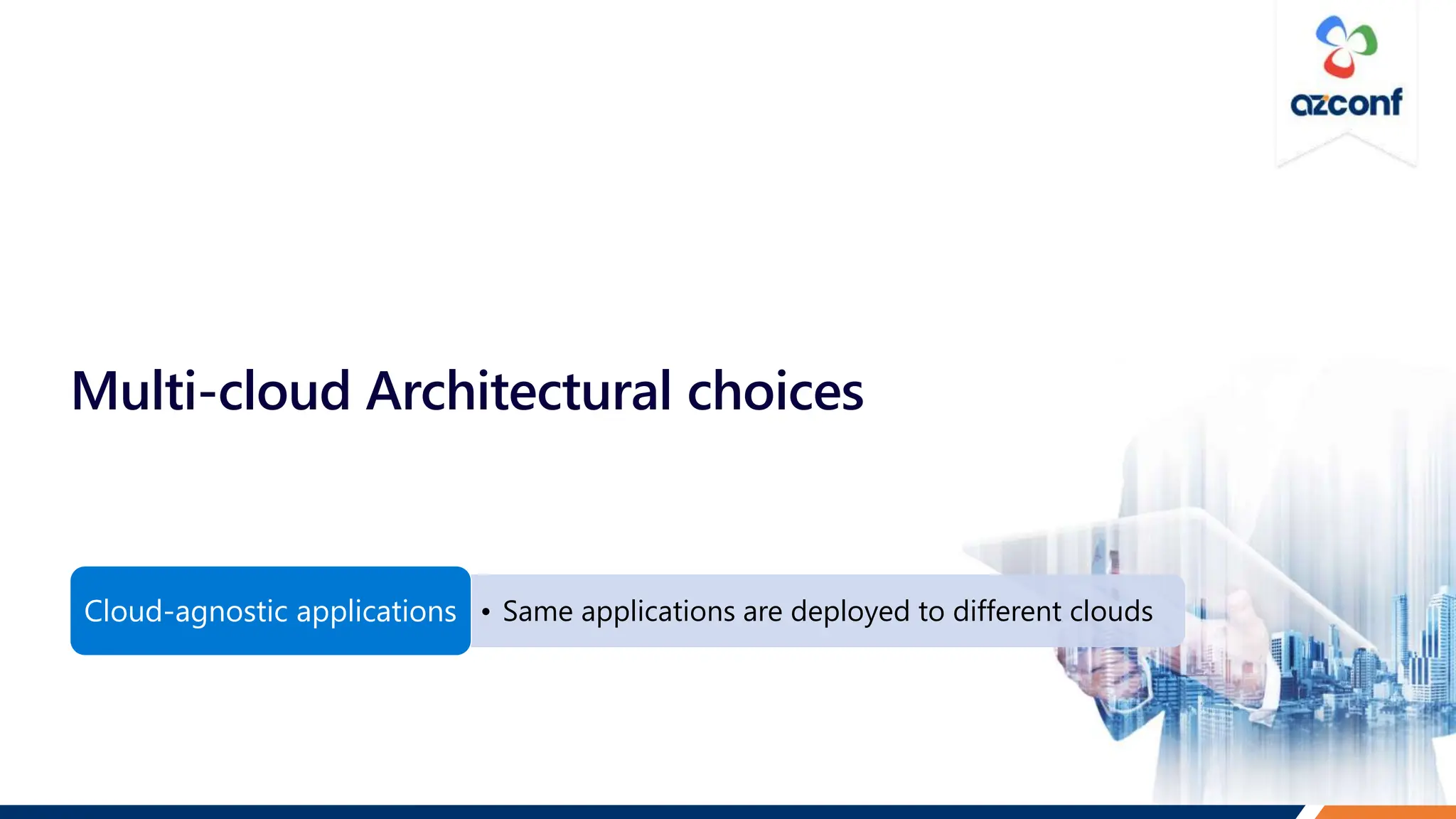 azconf

Multi-cloud Architectural choices

Cloud-agnostic applications

• Same applications are deployed to different clouds